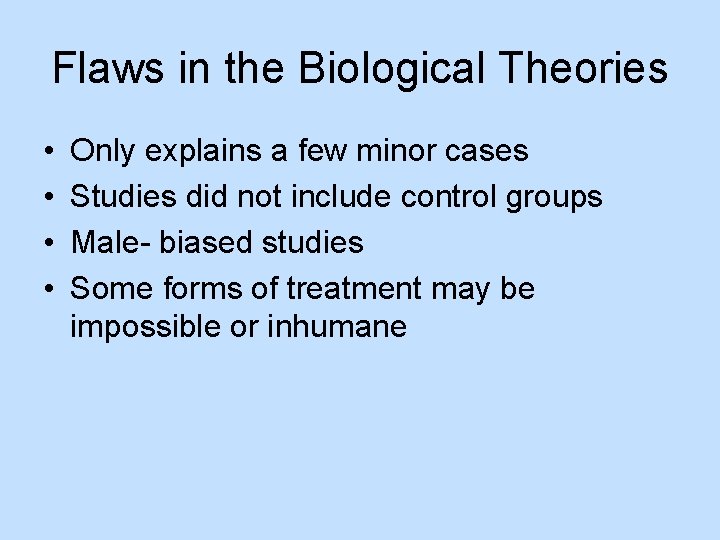 Flaws in the Biological Theories

• Only explains a few minor cases
• Studies did not include control groups
• Male- biased studies
• Some forms of treatment may be impossible or inhumane